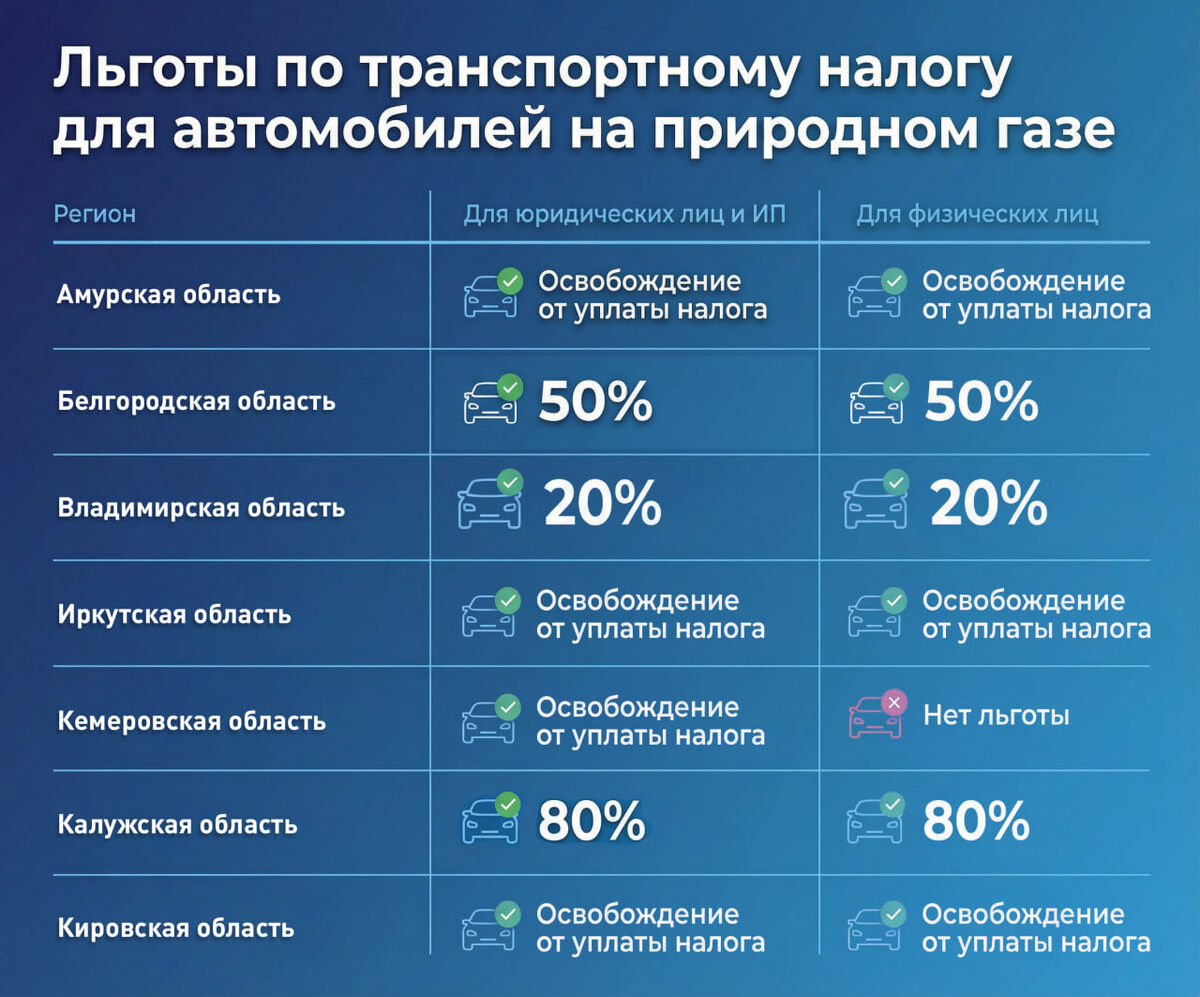 Льготы по транспортному налогу для автомобилей на природном газе

| Регион | Для юридических лиц и ИП | Для физических лиц |
|---|---|---|
| Амурская область | Освобождение от уплаты налога | Освобождение от уплаты налога |
| Белгородская область | 50% | 50% |
| Владимирская область | 20% | 20% |
| Иркутская область | Освобождение от уплаты налога | Освобождение от уплаты налога |
| Кемеровская область | Освобождение от уплаты налога | Нет льготы |
| Калужская область | 80% | 80% |
| Кировская область | Освобождение от уплаты налога | Освобождение от уплаты налога |